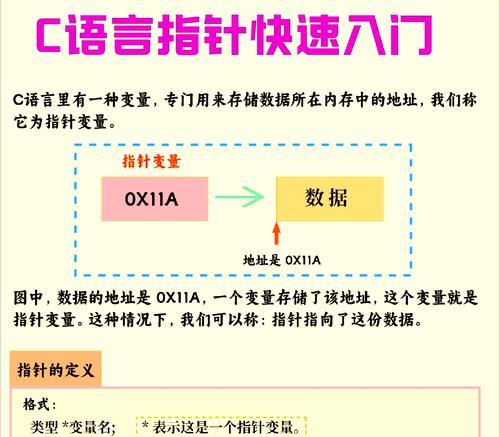 C语言指针快速入门

C语言里有一种变量，专门用来存储数据所在内存中的地址，我们称它为指针变量。

指针变量

0X11A

数据

地址是 0X11A

图中，数据的地址是 0X11A，一个变量存储了该地址，这个变量就是指针变量。这种情况下，我们可以称：指针指向了这份数据。

指针的定义

格式：

类型 *变量名; * 表示这是一个指针变量。